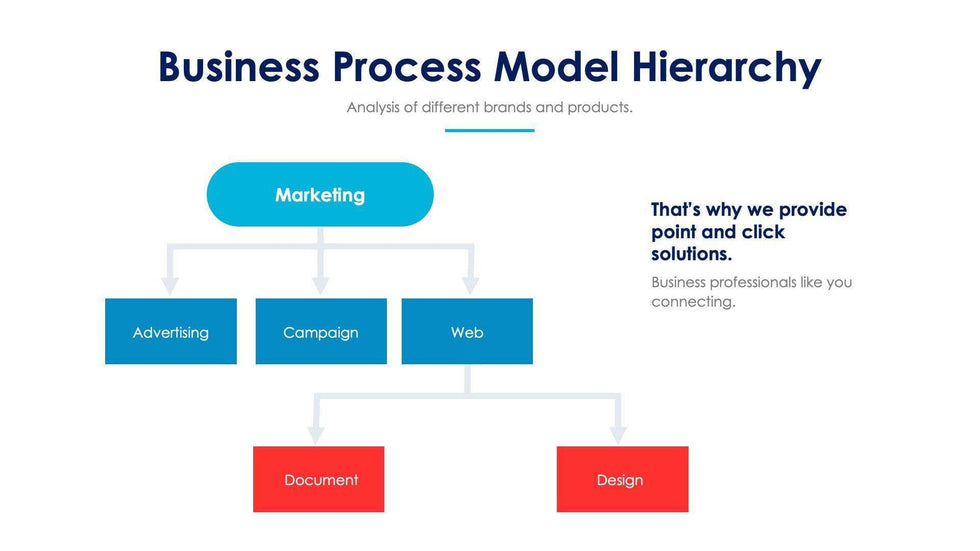 Business Process Model Hierarchy

Analysis of different brands and products.

Marketing

Advertising

Campaign

Web

Document

Design

That's why we provide point and click solutions.

Business professionals like you connecting.